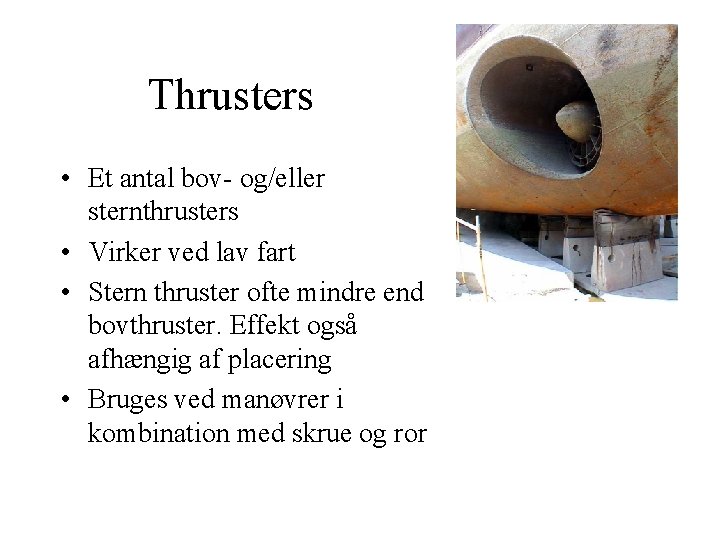 Thrusters

• Et antal bov- og/eller sternthrusters
• Virker ved lav fart
• Stern thruster ofte mindre end bovthruster. Effekt også afhængig af placering
• Bruges ved manøvrer i kombination med skrue og ror